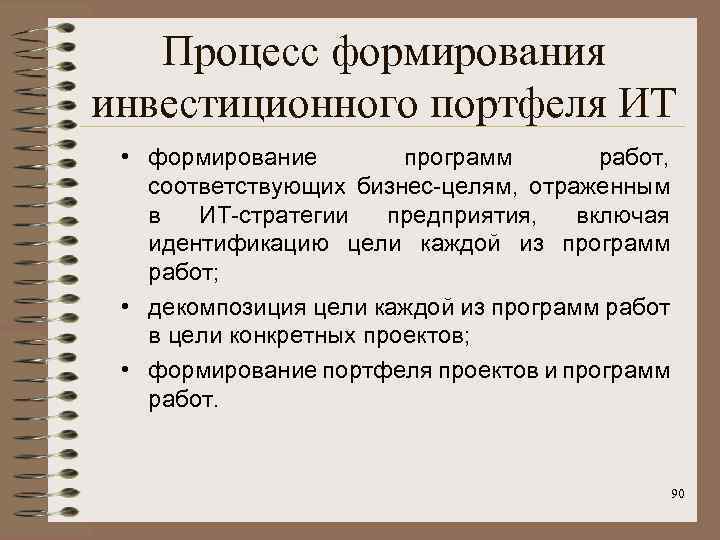 Процесс формирования инвестиционного портфеля ИТ

• формирование программ работ, соответствующих бизнес-целям, отраженным в ИТ-стратегии предприятия, включая идентификацию цели каждой из программ работ;

• декомпозиция цели каждой из программ работ в цели конкретных проектов;

• формирование портфеля проектов и программ работ.

90